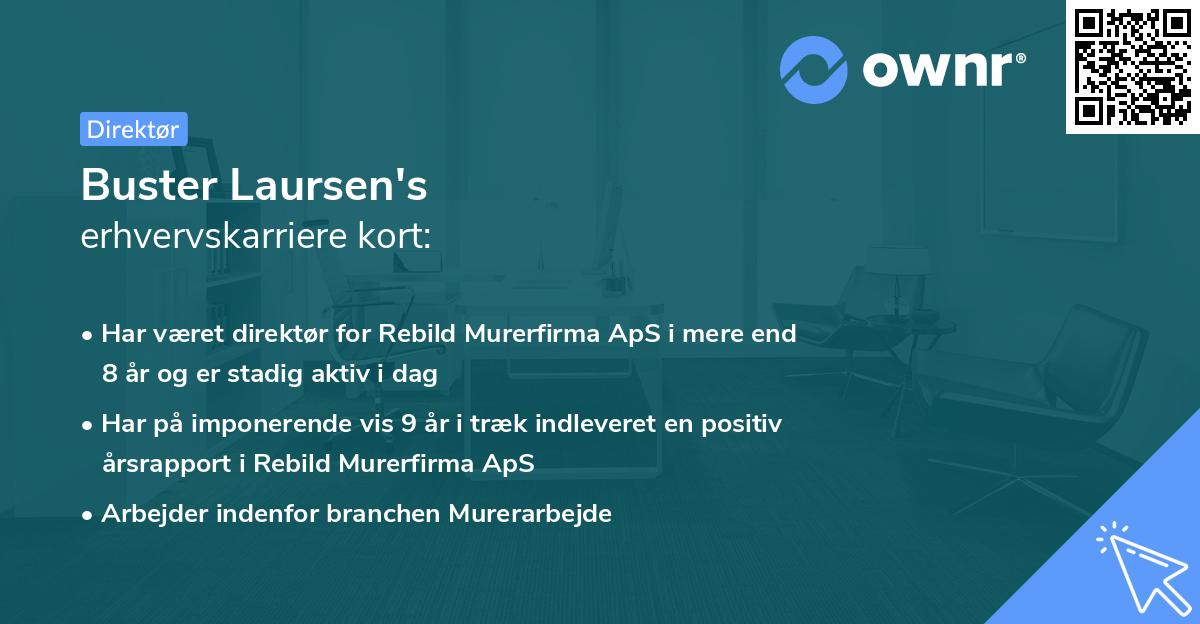 ownr®

Direktør

Buster Laursen's
erhvervskarriere kort:

• Har været direktør for Rebild Murerfirma ApS i mere end 8 år og er stadig aktiv i dag

• Har på imponerende vis 9 år i træk indleveret en positiv årsrapport i Rebild Murerfirma ApS

• Arbejder indenfor branchen Murerarbejde